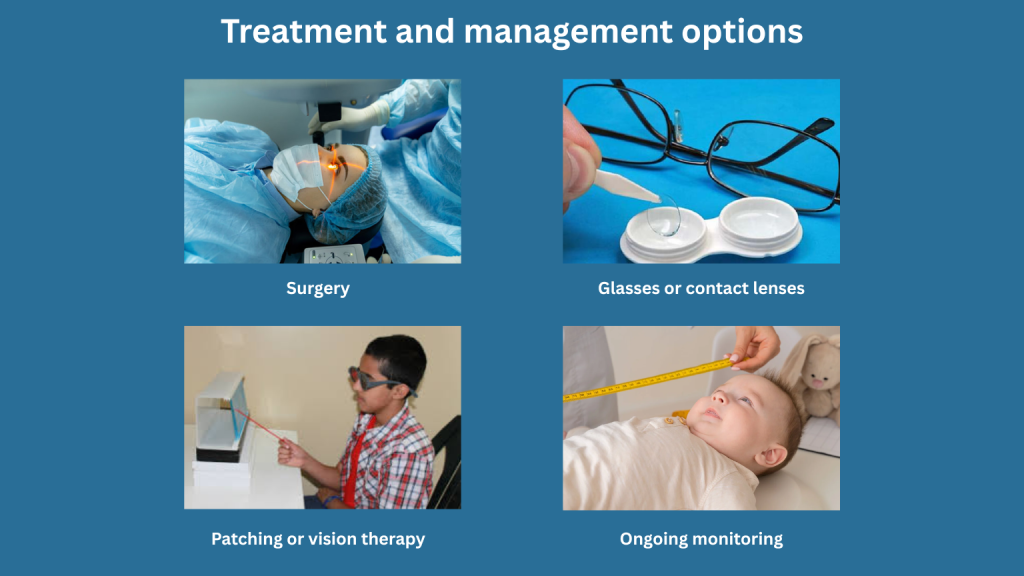 Treatment and management options

Surgery

Glasses or contact lenses

Patching or vision therapy

Ongoing monitoring